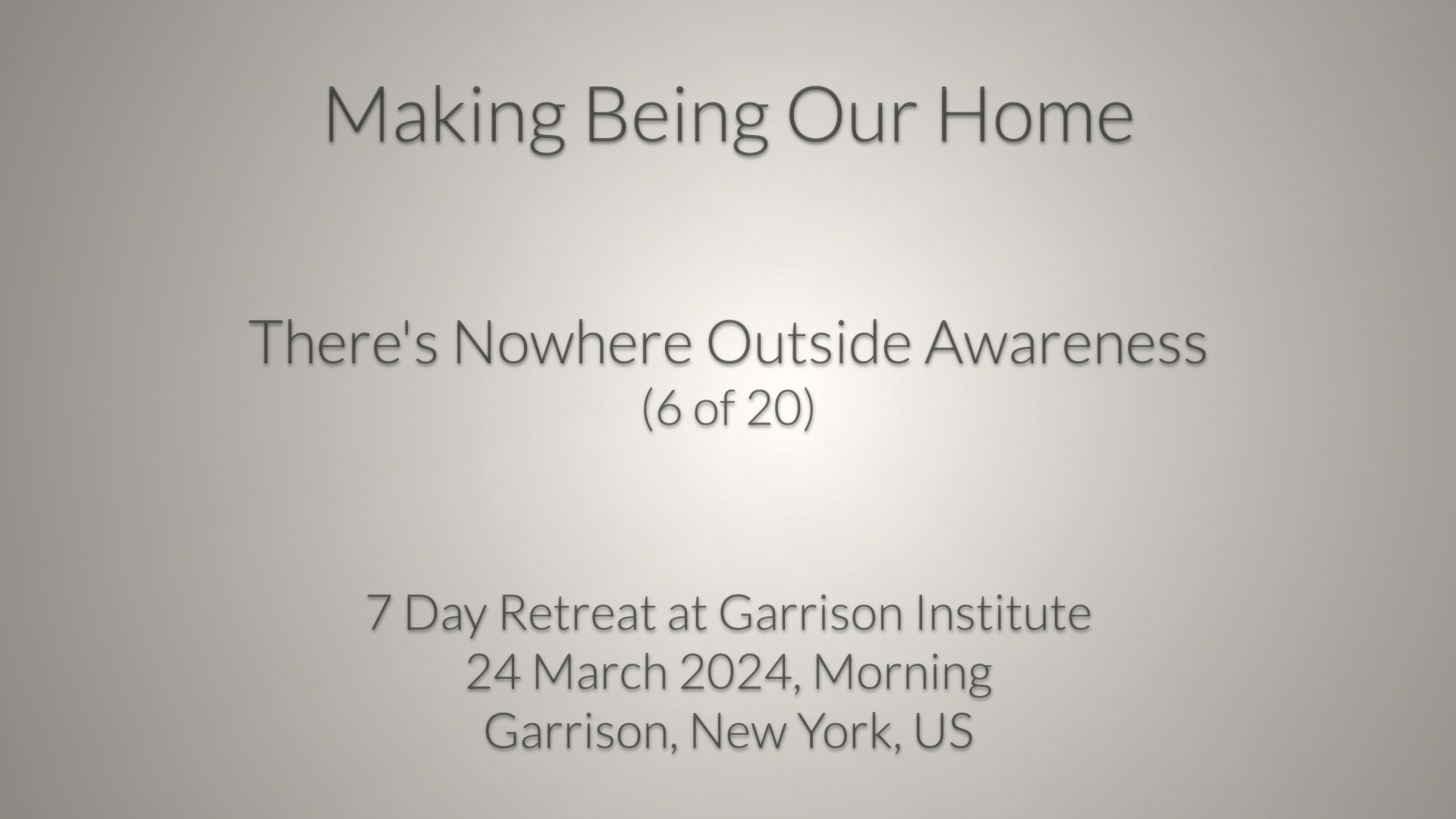 Making Being Our Home

There's Nowhere Outside Awareness
(6 of 20)

7 Day Retreat at Garrison Institute
24 March 2024, Morning
Garrison, New York, US